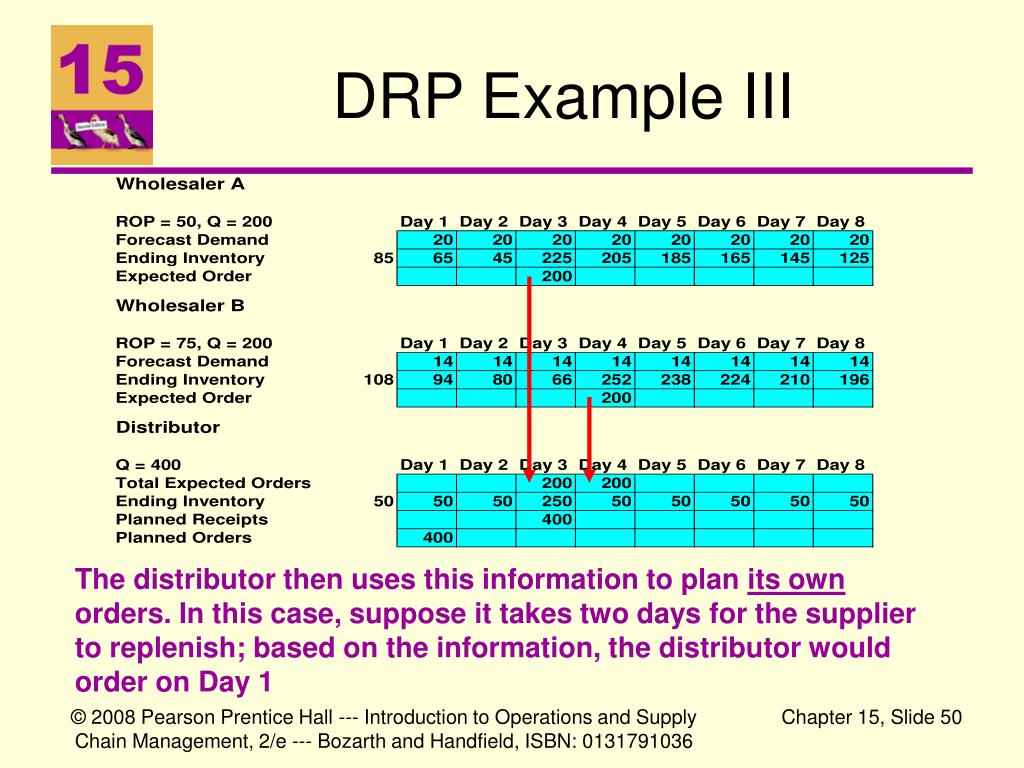 15

DRP Example III

Wholesaler A

| ROP = 50, Q = 200 | | Day 1 | Day 2 | Day 3 | Day 4 | Day 5 | Day 6 | Day 7 | Day 8 |
|---|---|---|---|---|---|---|---|---|---|
| Forecast Demand | | 20 | 20 | 20 | 20 | 20 | 20 | 20 | 20 |
| Ending Inventory | 85 | 65 | 45 | 225 | 205 | 185 | 165 | 145 | 125 |
| Expected Order | | | | 200 | | | | | |

Wholesaler B

| ROP = 75, Q = 200 | | Day 1 | Day 2 | Day 3 | Day 4 | Day 5 | Day 6 | Day 7 | Day 8 |
|---|---|---|---|---|---|---|---|---|---|
| Forecast Demand | | 14 | 14 | 14 | 14 | 14 | 14 | 14 | 14 |
| Ending Inventory | 108 | 94 | 80 | 66 | 252 | 238 | 224 | 210 | 196 |
| Expected Order | | | | | 200 | | | | |

Distributor

| Q = 400 | | Day 1 | Day 2 | Day 3 | Day 4 | Day 5 | Day 6 | Day 7 | Day 8 |
|---|---|---|---|---|---|---|---|---|---|
| Total Expected Orders | | | | 200 | 200 | | | | |
| Ending Inventory | 50 | 50 | 50 | 250 | 50 | 50 | 50 | 50 | 50 |
| Planned Receipts | | | | 400 | | | | | |
| Planned Orders | | 400 | | | | | | | |

The distributor then uses this information to plan its own orders. In this case, suppose it takes two days for the supplier to replenish; based on the information, the distributor would order on Day 1

© 2008 Pearson Prentice Hall --- Introduction to Operations and Supply Chain Management, 2/e --- Bozarth and Handfield, ISBN: 0131791036

Chapter 15, Slide 50